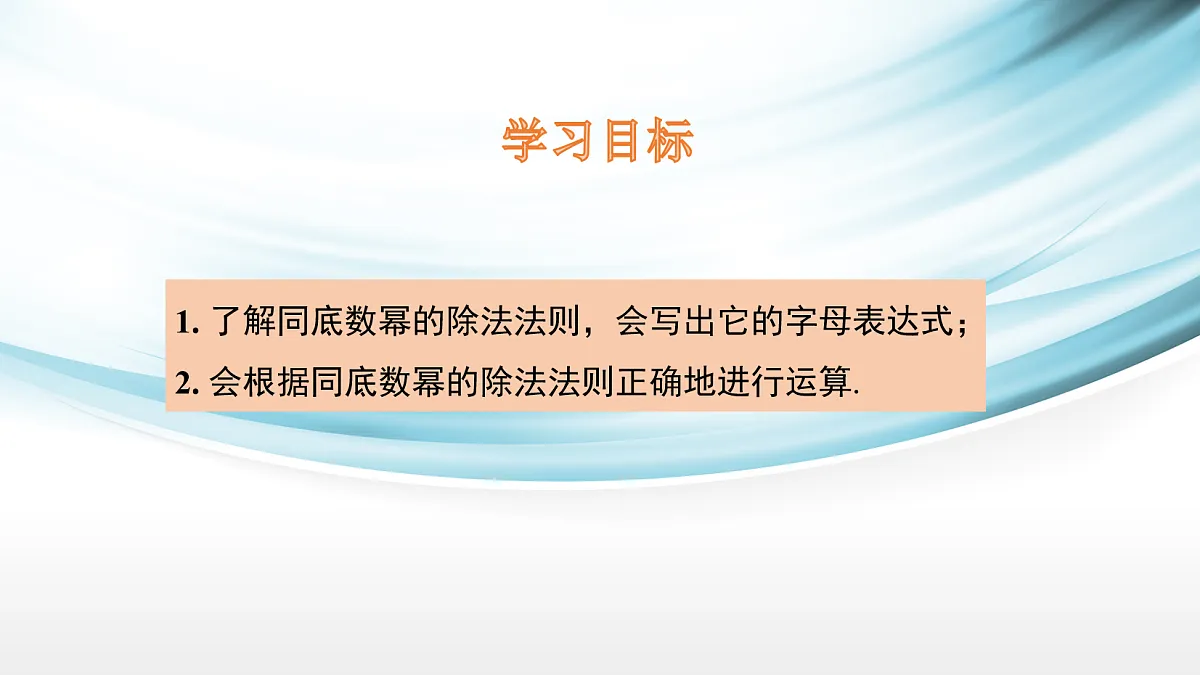 学习目标

1. 了解同底数幂的除法法则，会写出它的字母表达式；

2. 会根据同底数幂的除法法则正确地进行运算.